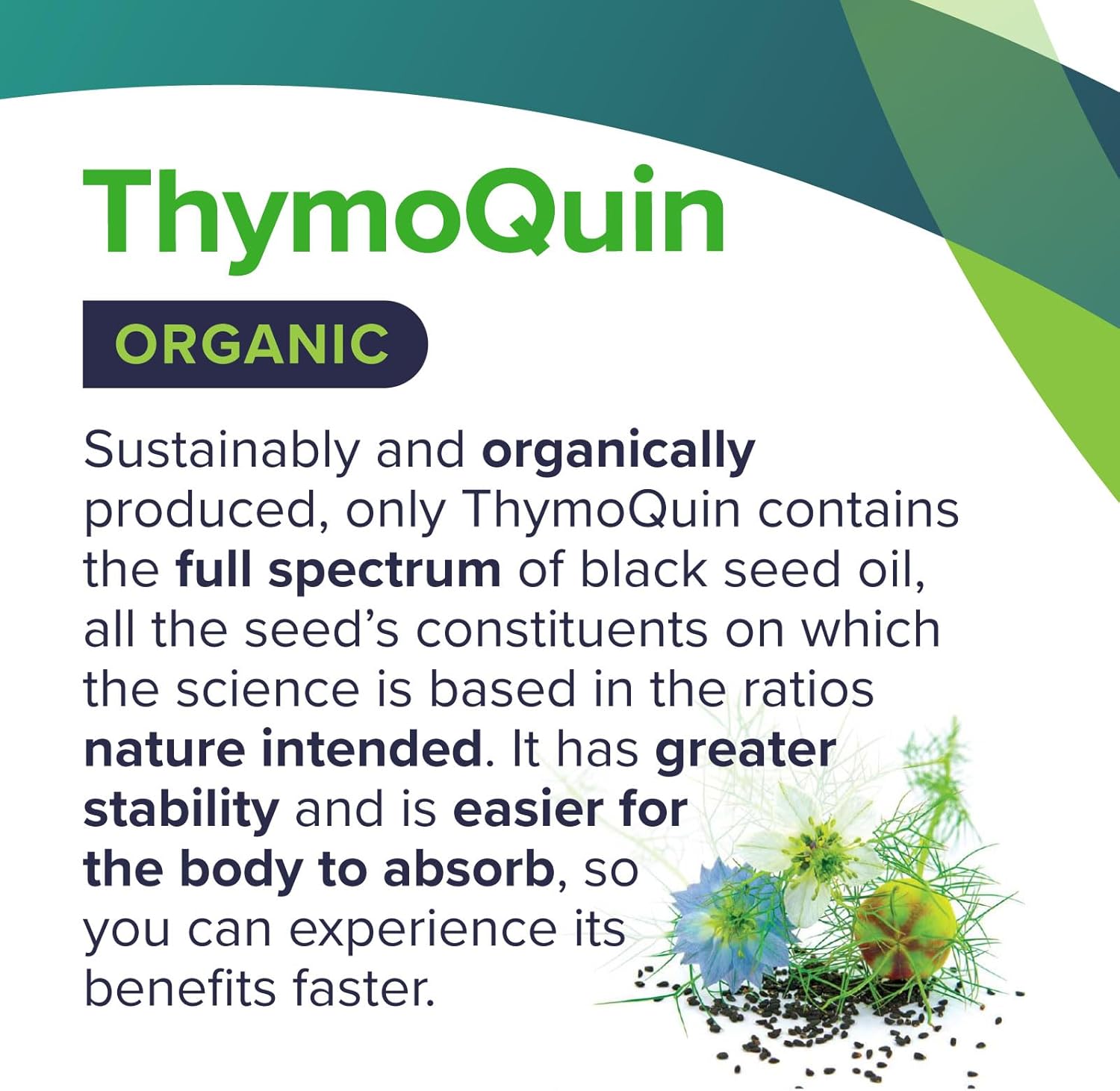 ThymoQuin

ORGANIC

Sustainably and organically produced, only ThymoQuin contains the full spectrum of black seed oil, all the seed's constituents on which the science is based in the ratios nature intended. It has greater stability and is easier for the body to absorb, so you can experience its benefits faster.